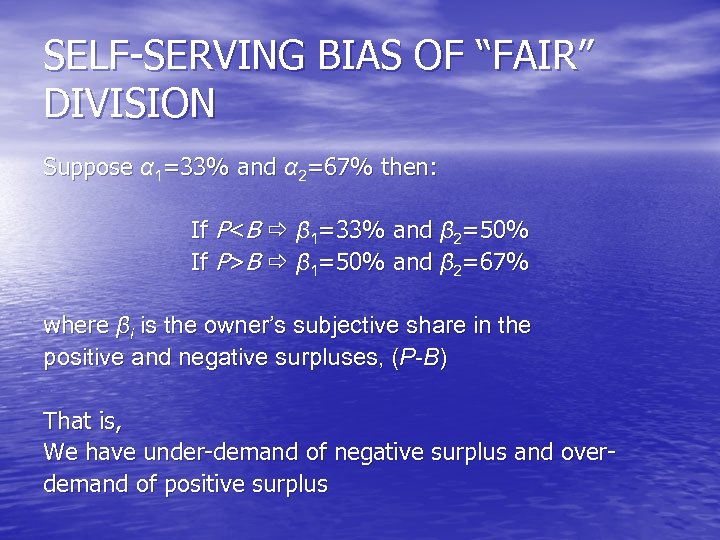 SELF-SERVING BIAS OF “FAIR” DIVISION

Suppose $\alpha_1$=33% and $\alpha_2$=67% then:

If $P<B \Rightarrow \beta_1$=33% and $\beta_2$=50%
If $P>B \Rightarrow \beta_1$=50% and $\beta_2$=67%

where $\beta_i$ is the owner’s subjective share in the positive and negative surpluses, ($P$-$B$)

That is,
We have under-demand of negative surplus and over-demand of positive surplus